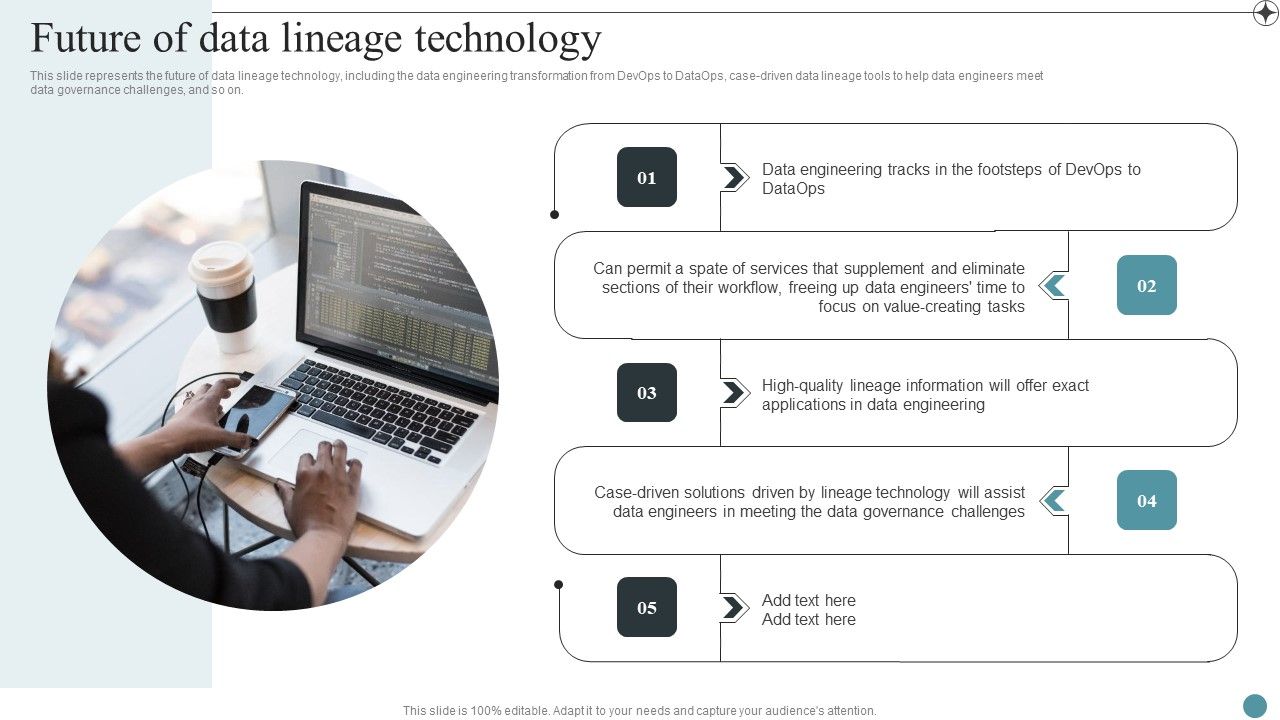 Future of data lineage technology

This slide represents the future of data lineage technology, including the data engineering transformation from DevOps to DataOps, case-driven data lineage tools to help data engineers meet data governance challenges, and so on.

01

Data engineering tracks in the footsteps of DevOps to DataOps

Can permit a spate of services that supplement and eliminate sections of their workflow, freeing up data engineers' time to focus on value-creating tasks

02

03

High-quality lineage information will offer exact applications in data engineering

Case-driven solutions driven by lineage technology will assist data engineers in meeting the data governance challenges

04

05

Add text here
Add text here

This slide is 100% editable. Adapt it to your needs and capture your audience's attention.